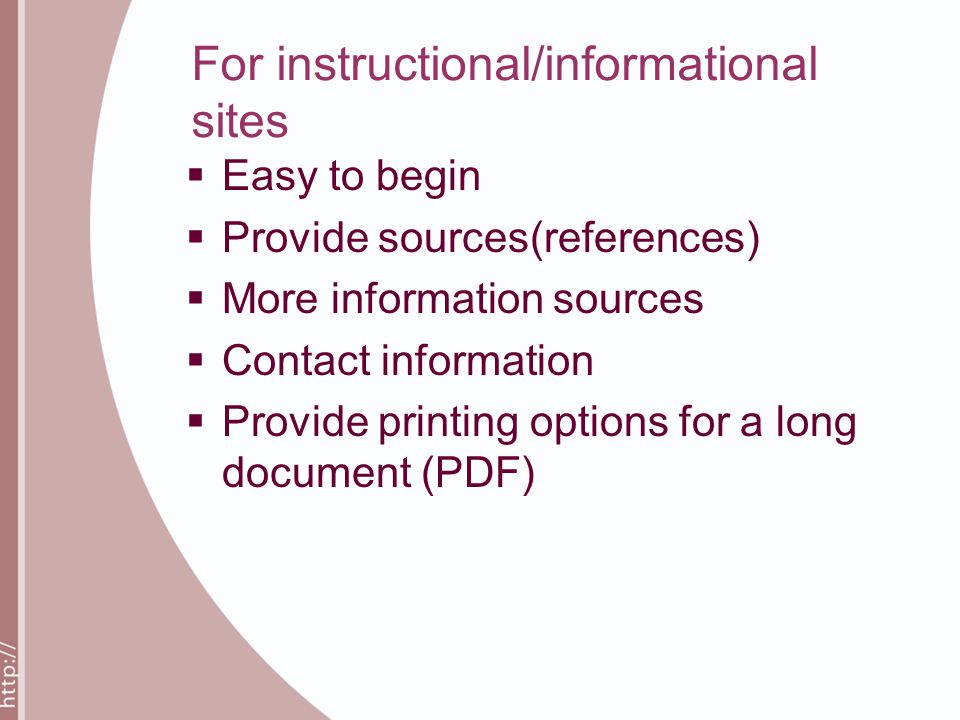 For instructional/informational sites

▪ Easy to begin
▪ Provide sources(references)
▪ More information sources
▪ Contact information
▪ Provide printing options for a long document (PDF)

http://